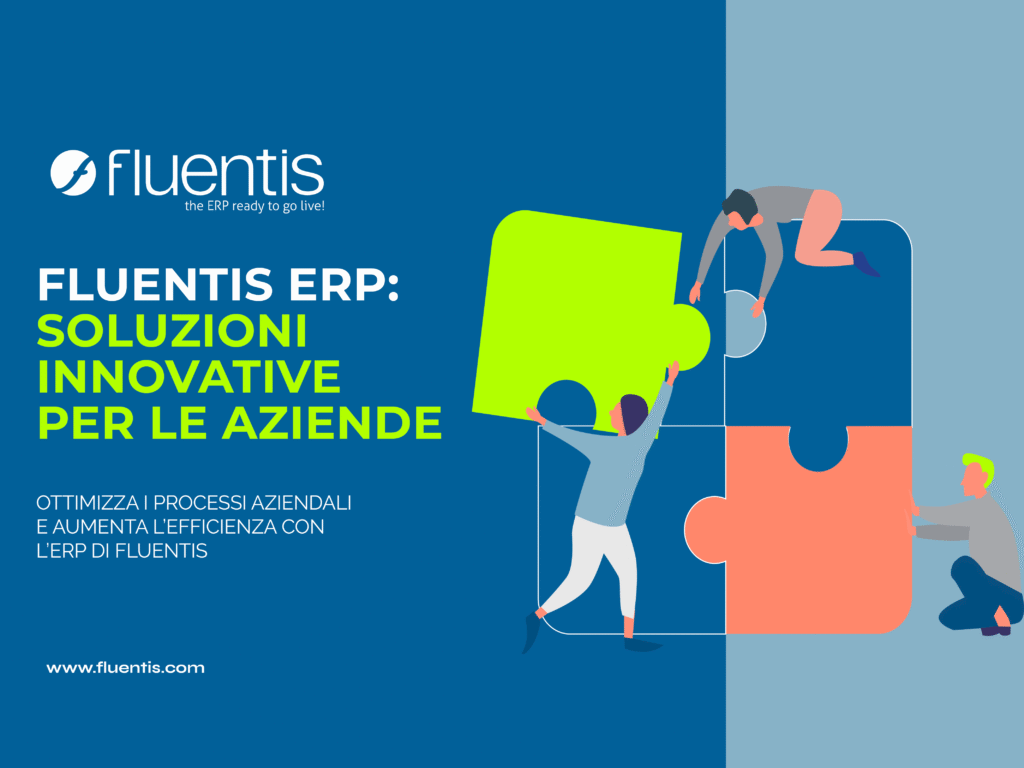 fluentis
the ERP ready to go live!

FLUENTIS ERP:
SOLUZIONI INNOVATIVE PER LE AZIENDE

OTTIMIZZA I PROCESSI AZIENDALI E AUMENTA L'EFFICIENZA CON L'ERP DI FLUENTIS

www.fluentis.com